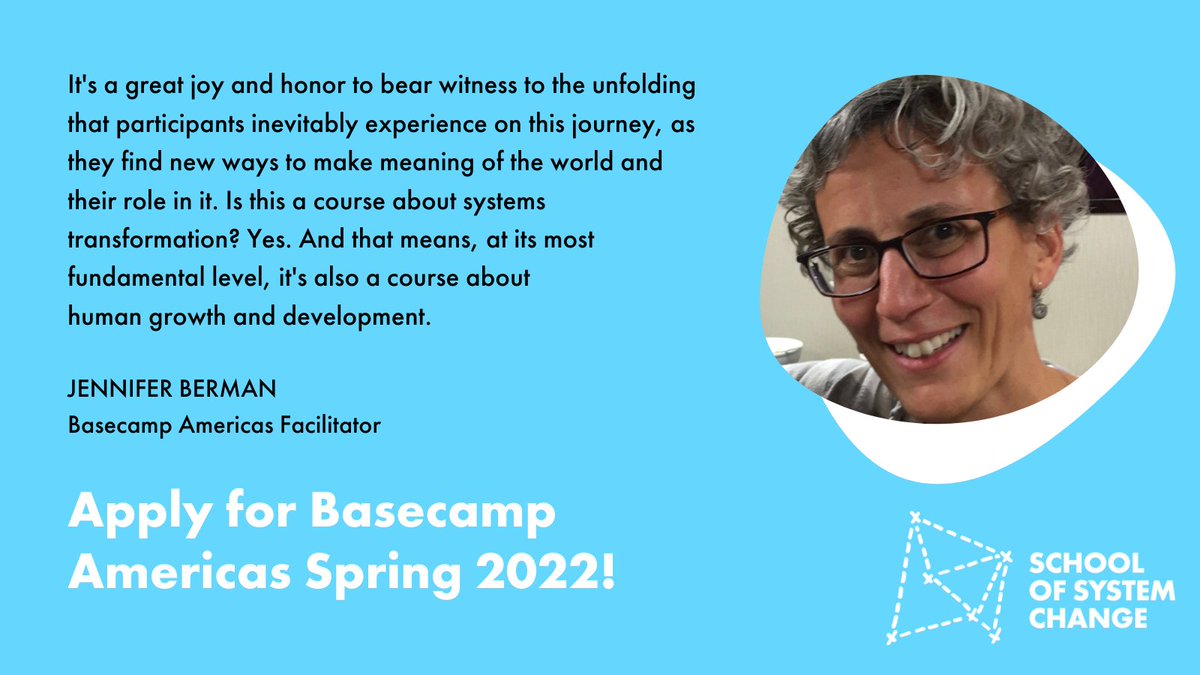 It's a great joy and honor to bear witness to the unfolding that participants inevitably experience on this journey, as they find new ways to make meaning of the world and their role in it. Is this a course about systems transformation? Yes. And that means, at its most fundamental level, it's also a course about human growth and development.

JENNIFER BERMAN
Basecamp Americas Facilitator

Apply for Basecamp Americas Spring 2022!

SCHOOL OF SYSTEM CHANGE